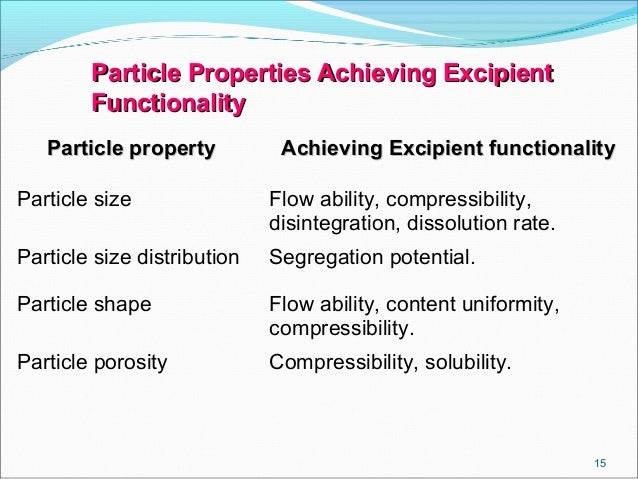 Particle Properties Achieving Excipient Functionality

| Particle property | Achieving Excipient functionality |
|---|---|
| Particle size | Flow ability, compressibility, disintegration, dissolution rate. |
| Particle size distribution | Segregation potential. |
| Particle shape | Flow ability, content uniformity, compressibility. |
| Particle porosity | Compressibility, solubility. |

15